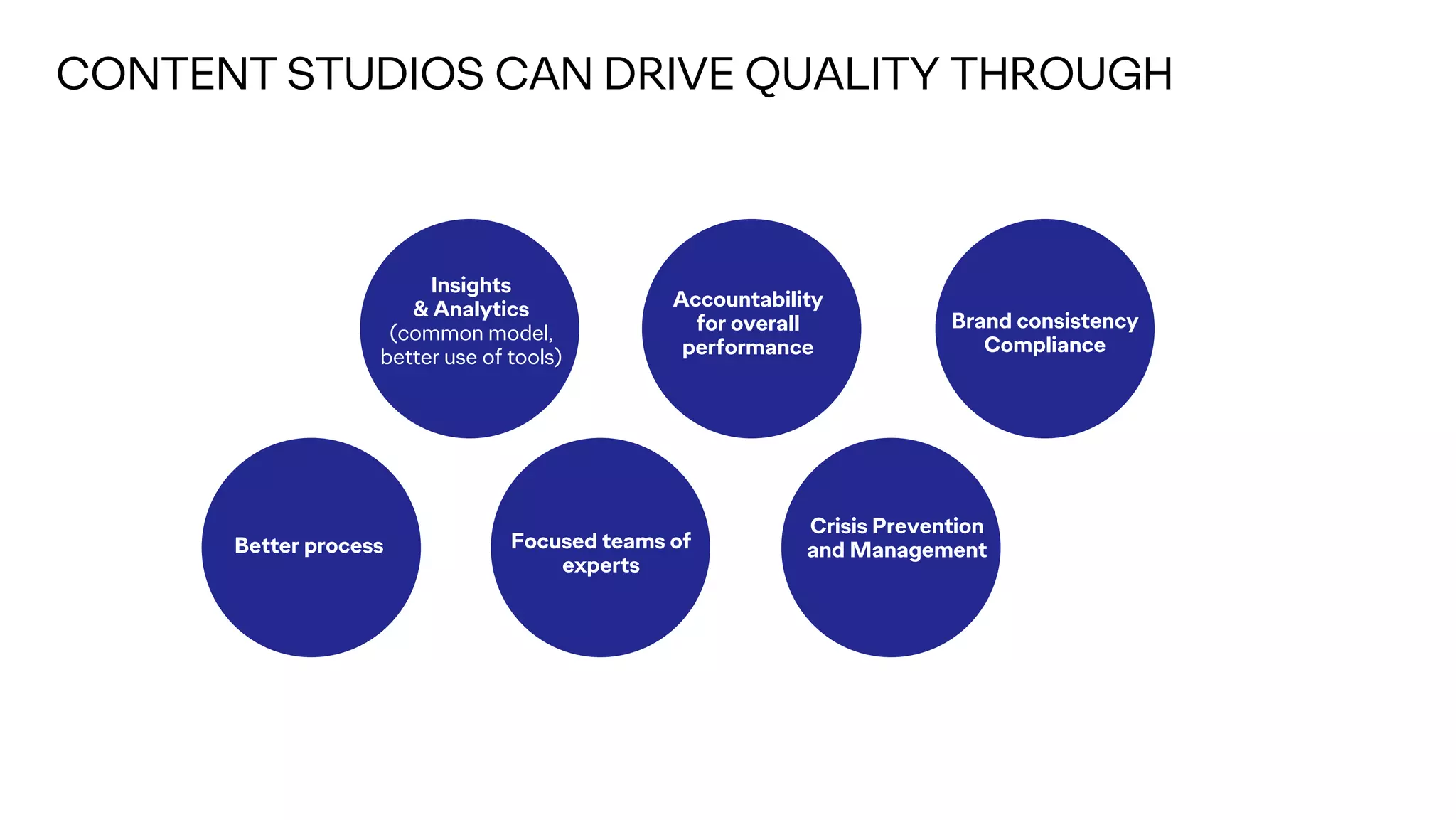 CONTENT STUDIOS CAN DRIVE QUALITY THROUGH

Insights & Analytics (common model, better use of tools)

Accountability for overall performance

Brand consistency Compliance

Better process

Focused teams of experts

Crisis Prevention and Management